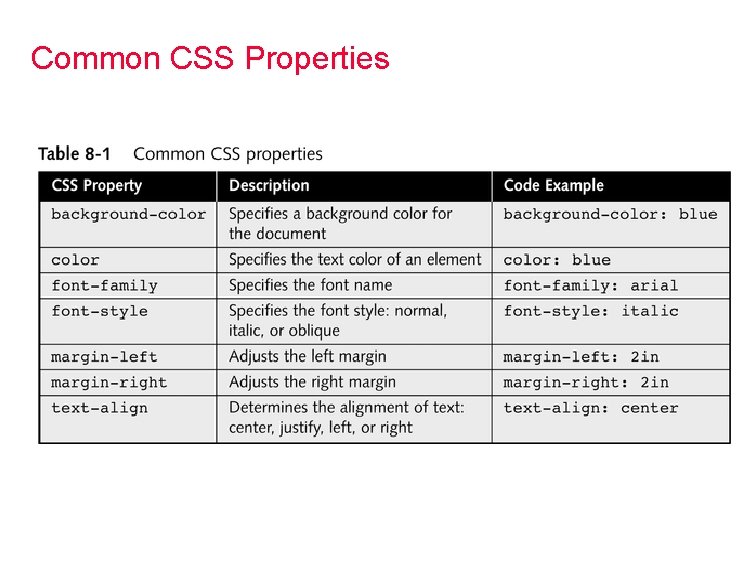 Common CSS Properties

Table 8-1 Common CSS properties

| CSS Property | Description | Code Example |
|---|---|---|
| background-color | Specifies a background color for the document | background-color: blue |
| color | Specifies the text color of an element | color: blue |
| font-family | Specifies the font name | font-family: arial |
| font-style | Specifies the font style: normal, italic, or oblique | font-style: italic |
| margin-left | Adjusts the left margin | margin-left: 2in |
| margin-right | Adjusts the right margin | margin-right: 2in |
| text-align | Determines the alignment of text: center, justify, left, or right | text-align: center |